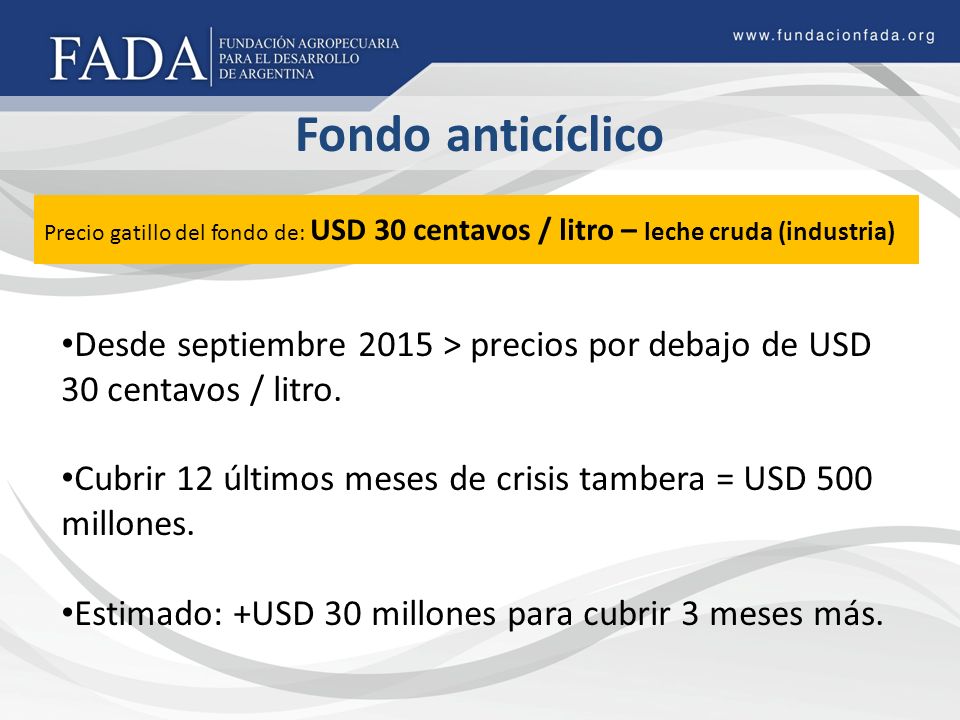 FADA FUNDACIÓN AGROPECUARIA PARA EL DESARROLLO DE ARGENTINA

www.fundacionfada.org

Fondo anticíclico

Precio gatillo del fondo de: USD 30 centavos / litro – leche cruda (industria)

•Desde septiembre 2015 > precios por debajo de USD 30 centavos / litro.

•Cubrir 12 últimos meses de crisis tambera = USD 500 millones.

•Estimado: +USD 30 millones para cubrir 3 meses más.